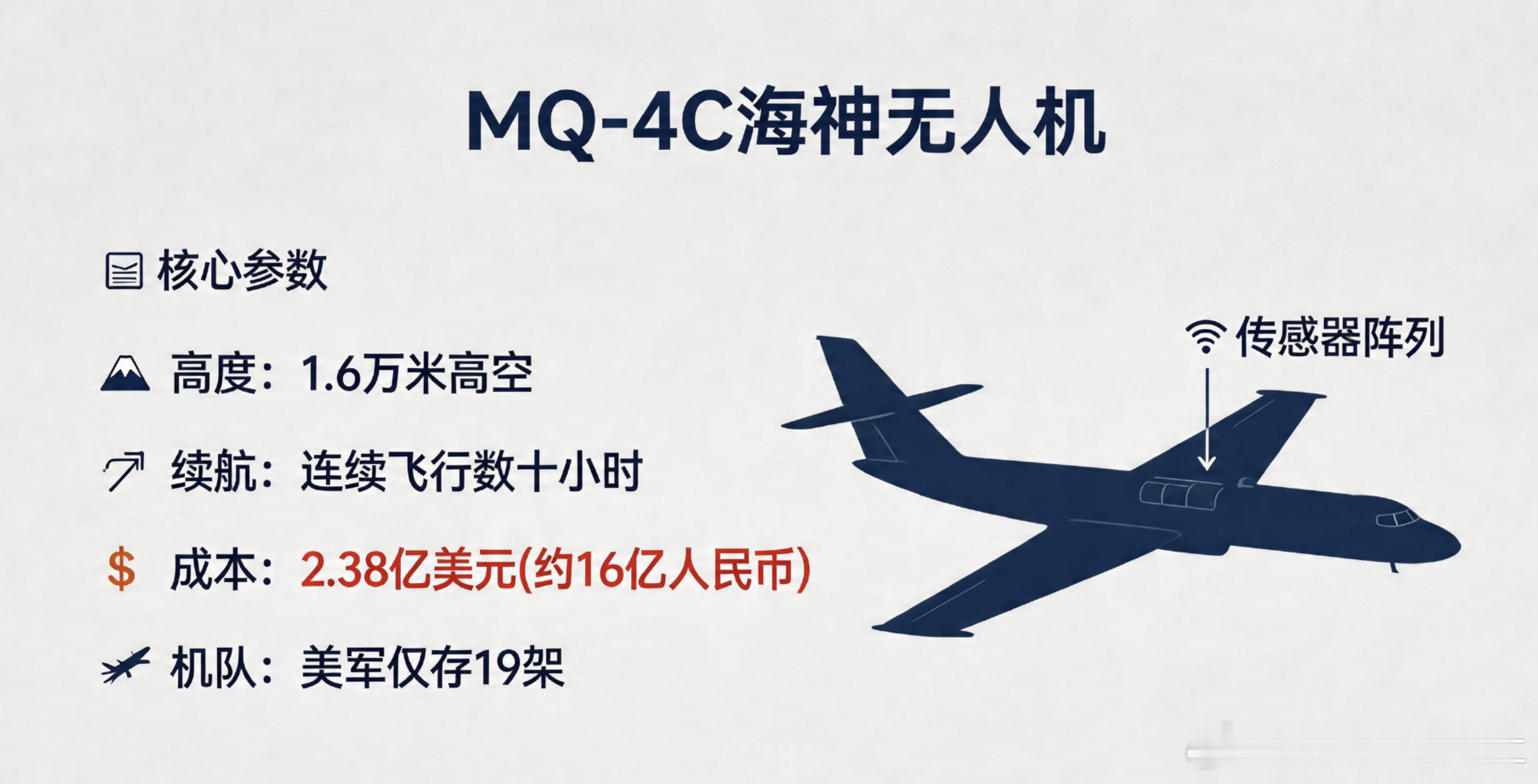 MQ-4C海神无人机

核心参数

高度：1.6万米高空

续航：连续飞行数十小时

$ 成本：2.38亿美元(约16亿人民币)

机队：美军仅存19架

传感器阵列